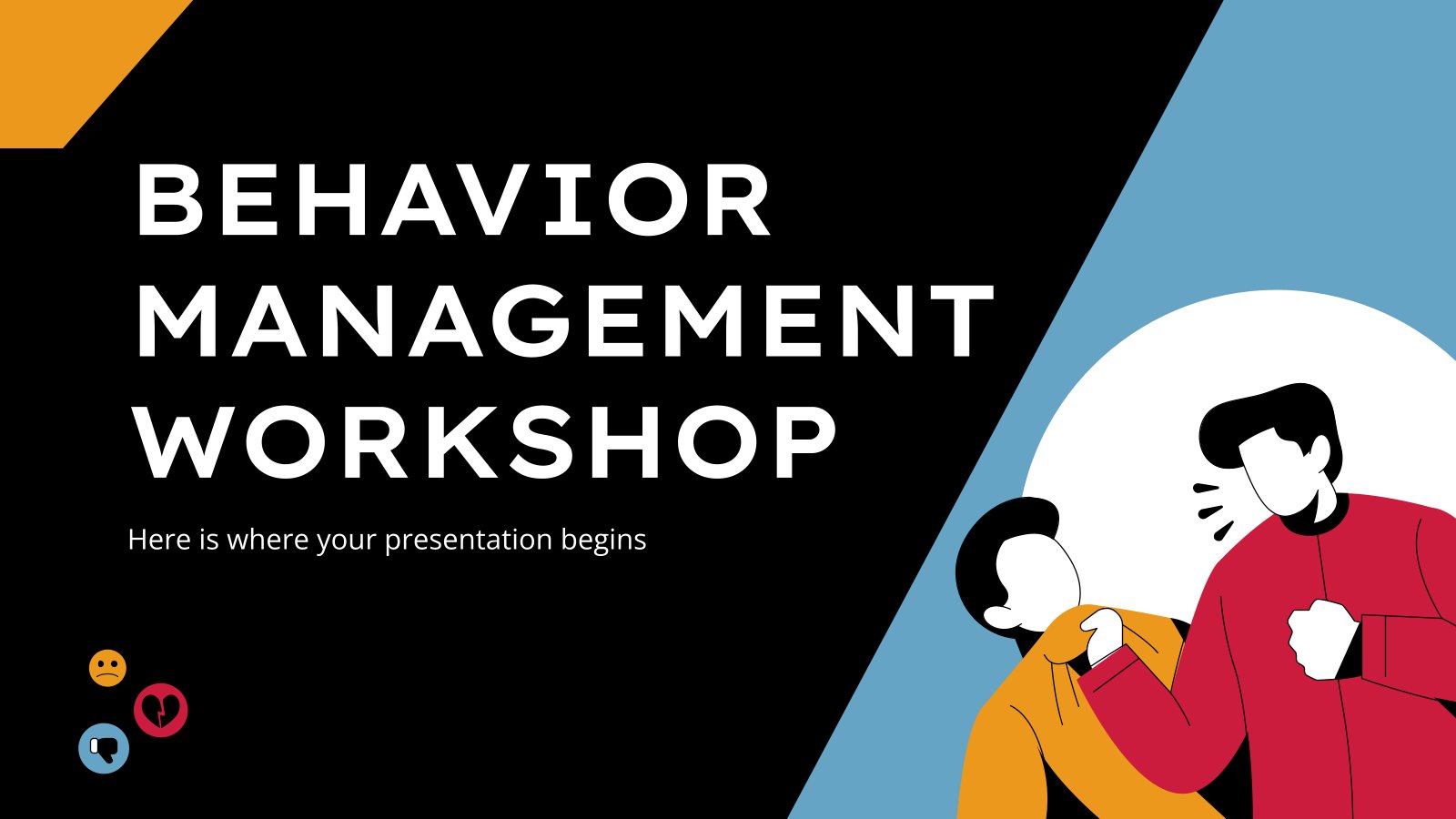 BEHAVIOR MANAGEMENT WORKSHOP

Here is where your presentation begins